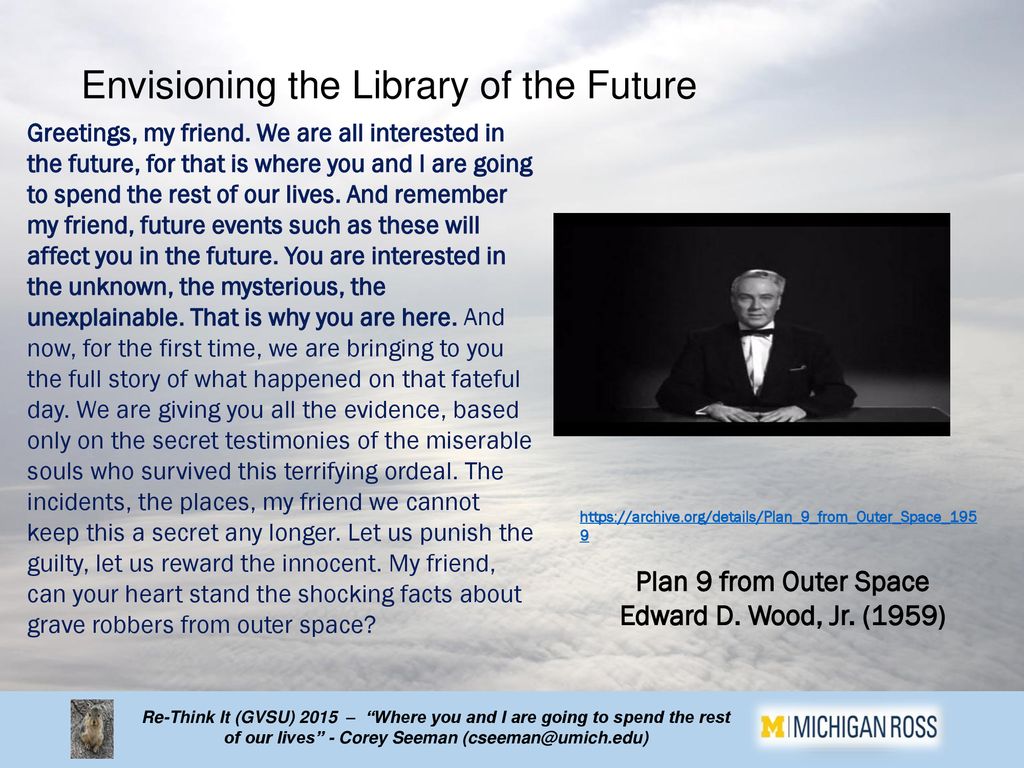 Envisioning the Library of the Future

Greetings, my friend. We are all interested in the future, for that is where you and I are going to spend the rest of our lives. And remember my friend, future events such as these will affect you in the future. You are interested in the unknown, the mysterious, the unexplainable. That is why you are here. And now, for the first time, we are bringing to you the full story of what happened on that fateful day. We are giving you all the evidence, based only on the secret testimonies of the miserable souls who survived this terrifying ordeal. The incidents, the places, my friend we cannot keep this a secret any longer. Let us punish the guilty, let us reward the innocent. My friend, can your heart stand the shocking facts about grave robbers from outer space?

https://archive.org/details/Plan_9_from_Outer_Space_1959

Plan 9 from Outer Space
Edward D. Wood, Jr. (1959)

Re-Think It (GVSU) 2015 – "Where you and I are going to spend the rest of our lives" - Corey Seeman (cseeman@umich.edu)

M | MICHIGAN ROSS